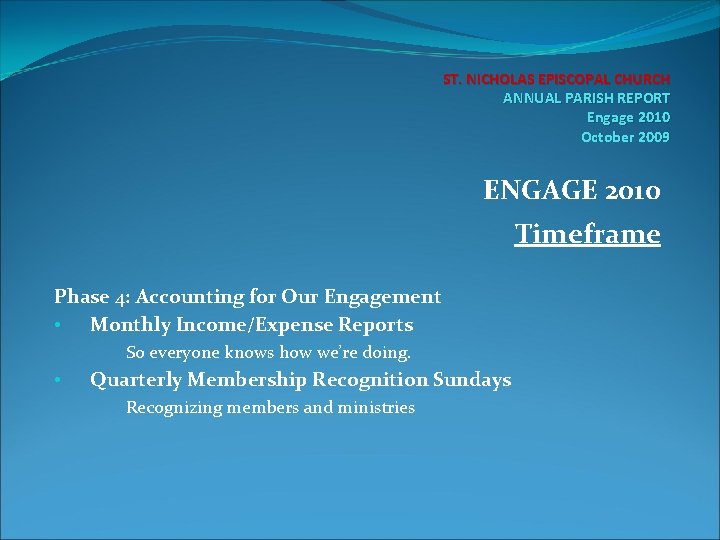 ST. NICHOLAS EPISCOPAL CHURCH
ANNUAL PARISH REPORT
Engage 2010
October 2009

ENGAGE 2010
Timeframe

Phase 4: Accounting for Our Engagement
• Monthly Income/Expense Reports
So everyone knows how we're doing.
• Quarterly Membership Recognition Sundays
Recognizing members and ministries